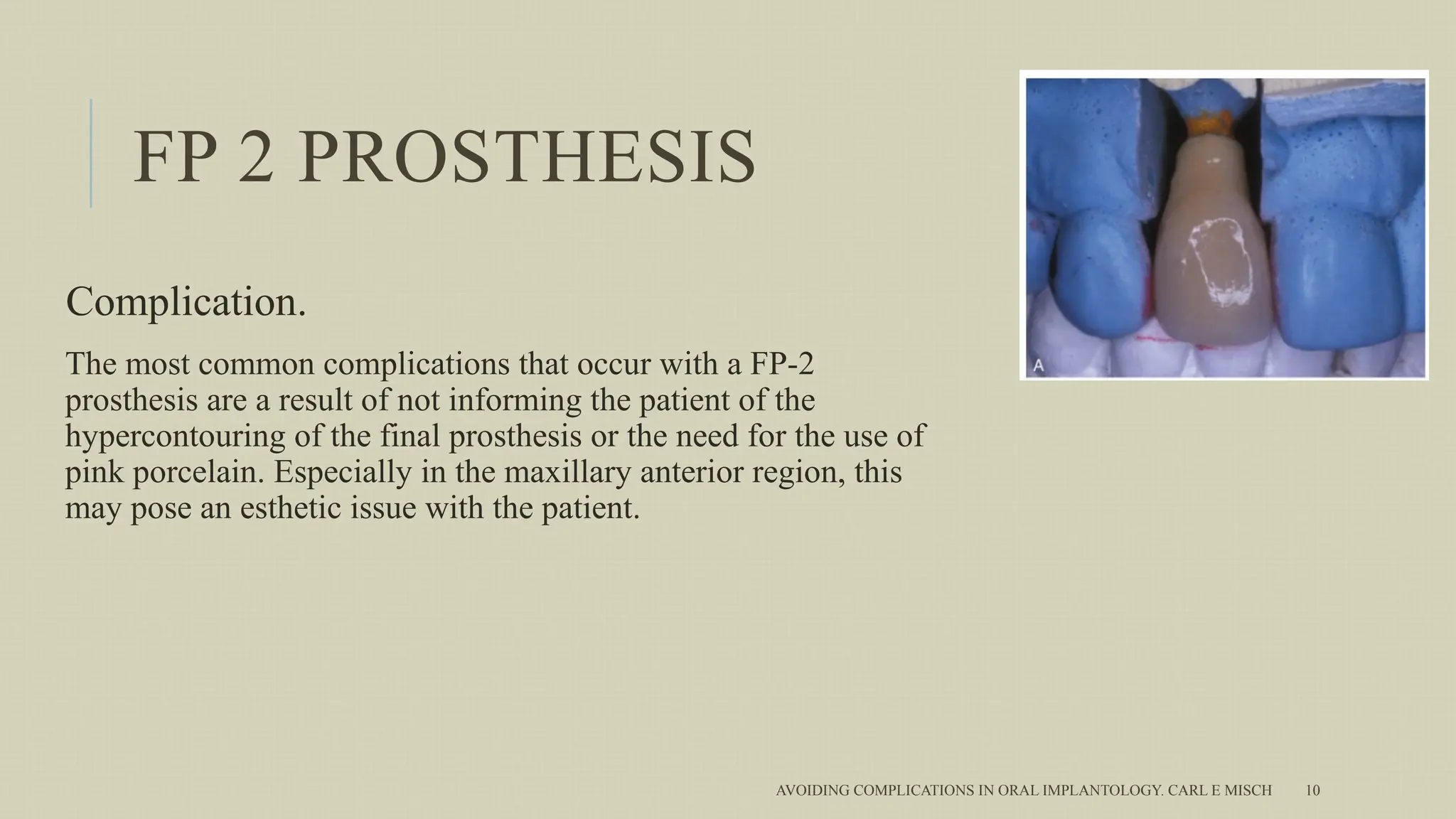 FP 2 PROSTHESIS

Complication.

The most common complications that occur with a FP-2 prosthesis are a result of not informing the patient of the hypercontouring of the final prosthesis or the need for the use of pink porcelain. Especially in the maxillary anterior region, this may pose an esthetic issue with the patient.

A

AVOIDING COMPLICATIONS IN ORAL IMPLANTOLOGY. CARL E MISCH 10